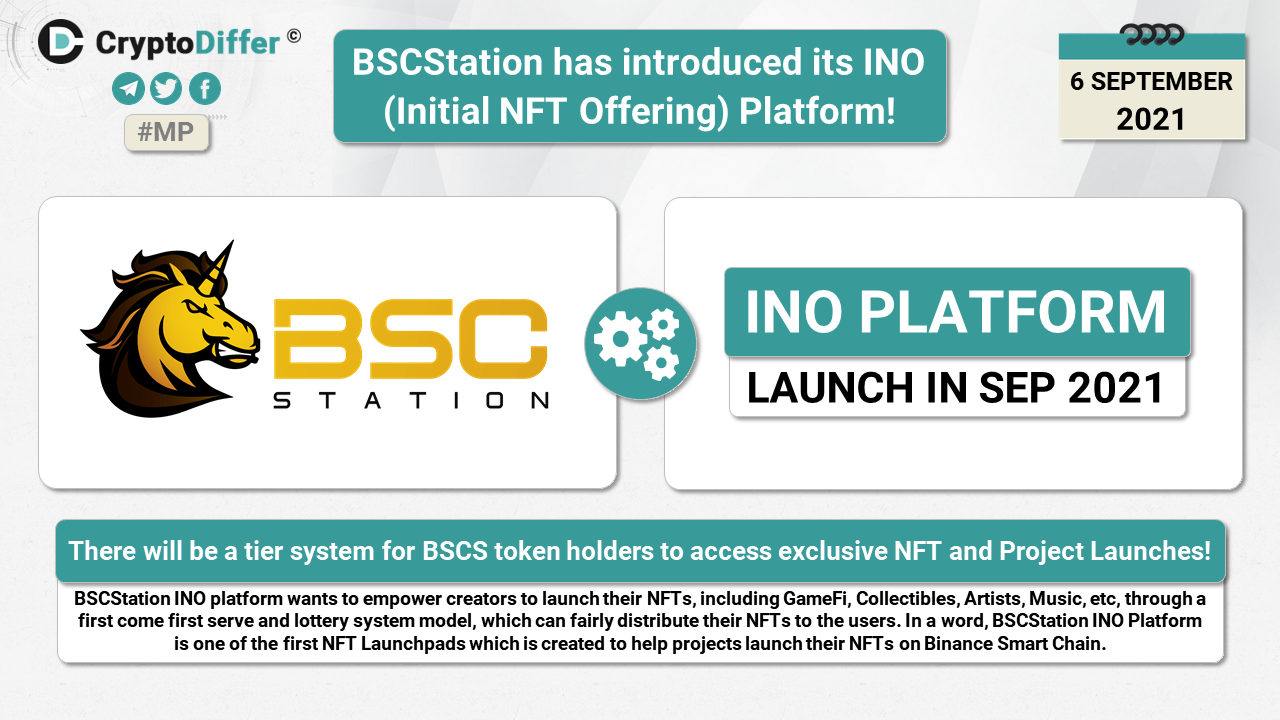 CryptoDiffer ©

#MP

BSCStation has introduced its INO (Initial NFT Offering) Platform!

6 SEPTEMBER 2021

BSC STATION

INO PLATFORM

LAUNCH IN SEP 2021

There will be a tier system for BSCS token holders to access exclusive NFT and Project Launches!

BSCStation INO platform wants to empower creators to launch their NFTs, including GameFi, Collectibles, Artists, Music, etc, through a first come first serve and lottery system model, which can fairly distribute their NFTs to the users. In a word, BSCStation INO Platform is one of the first NFT Launchpads which is created to help projects launch their NFTs on Binance Smart Chain.